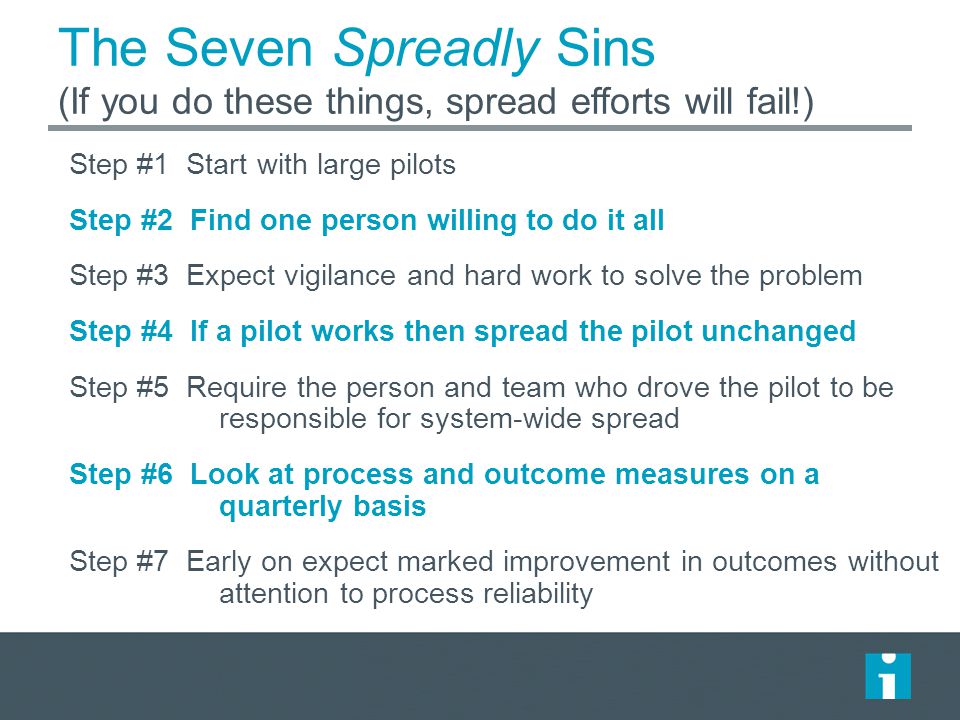 The Seven Spreadly Sins
(If you do these things, spread efforts will fail!)

Step #1 Start with large pilots

Step #2 Find one person willing to do it all

Step #3 Expect vigilance and hard work to solve the problem

Step #4 If a pilot works then spread the pilot unchanged

Step #5 Require the person and team who drove the pilot to be responsible for system-wide spread

Step #6 Look at process and outcome measures on a quarterly basis

Step #7 Early on expect marked improvement in outcomes without attention to process reliability